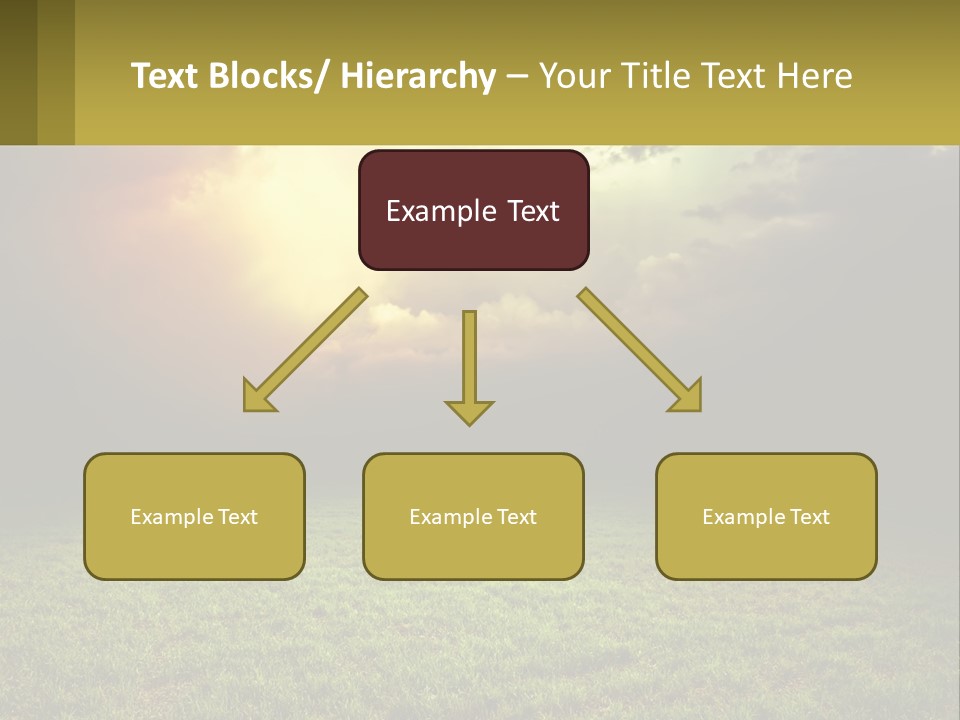 Text Blocks/ Hierarchy – Your Title Text Here

Example Text

Example Text

Example Text

Example Text